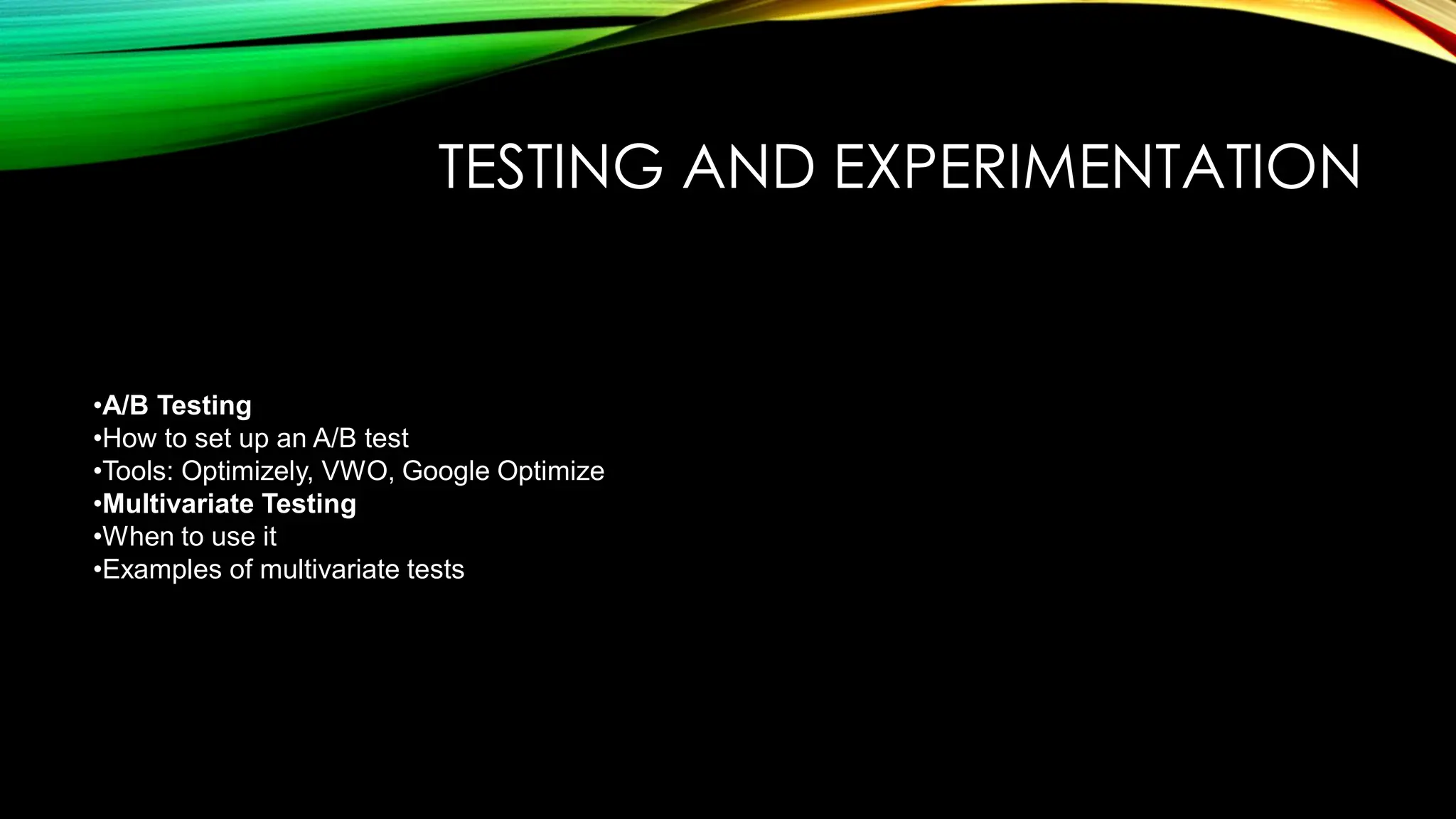 TESTING AND EXPERIMENTATION

•A/B Testing
•How to set up an A/B test
•Tools: Optimizely, VWO, Google Optimize
•Multivariate Testing
•When to use it
•Examples of multivariate tests